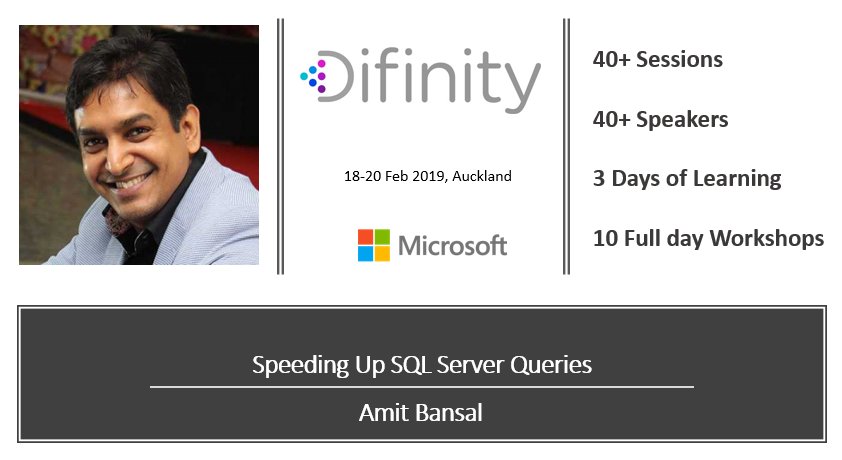 Difinity

18-20 Feb 2019, Auckland

Microsoft

40+ Sessions

40+ Speakers

3 Days of Learning

10 Full day Workshops

Speeding Up SQL Server Queries

Amit Bansal